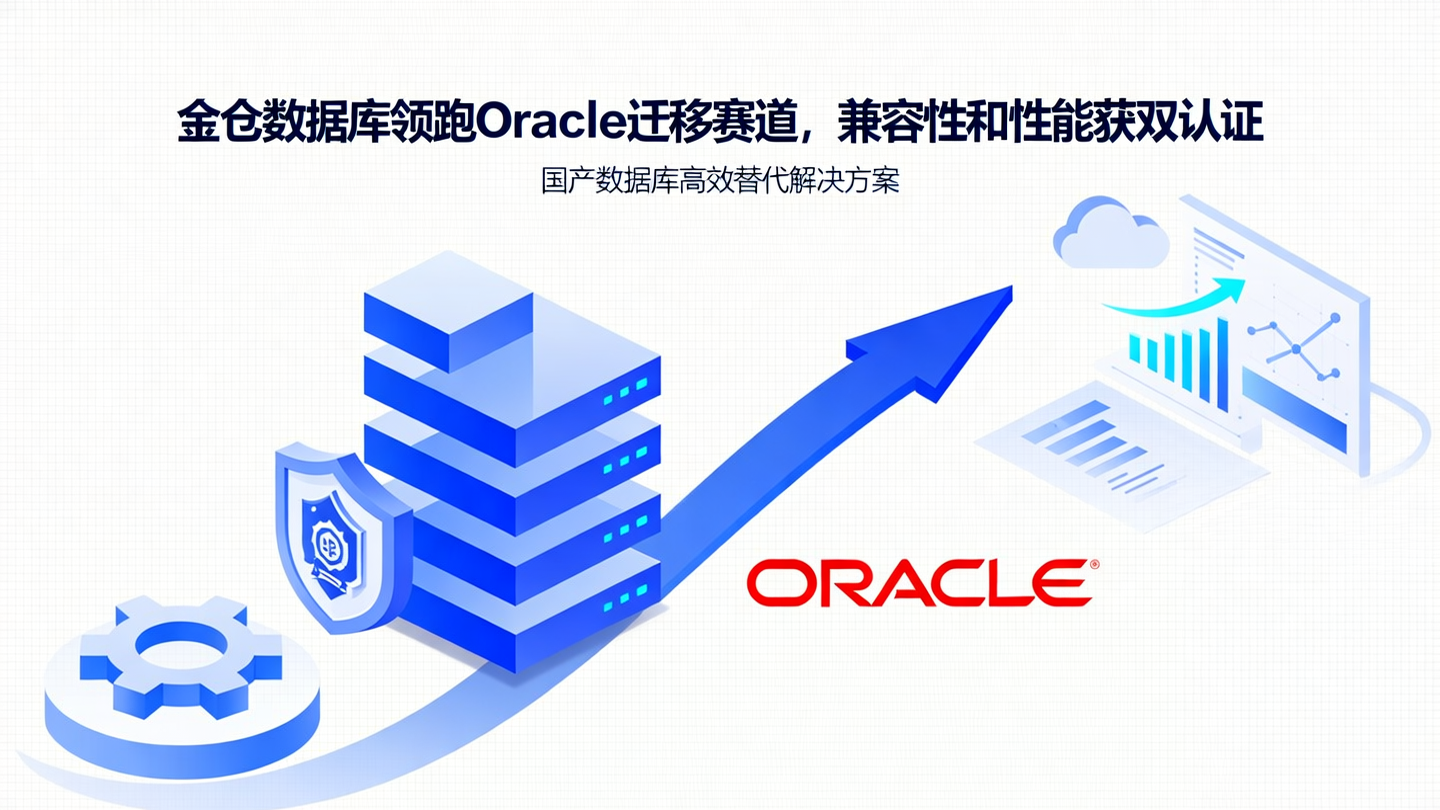 金仓数据库领跑Oracle迁移赛道，兼容性和性能获双认证

国产数据库高效替代解决方案

ORACLE®